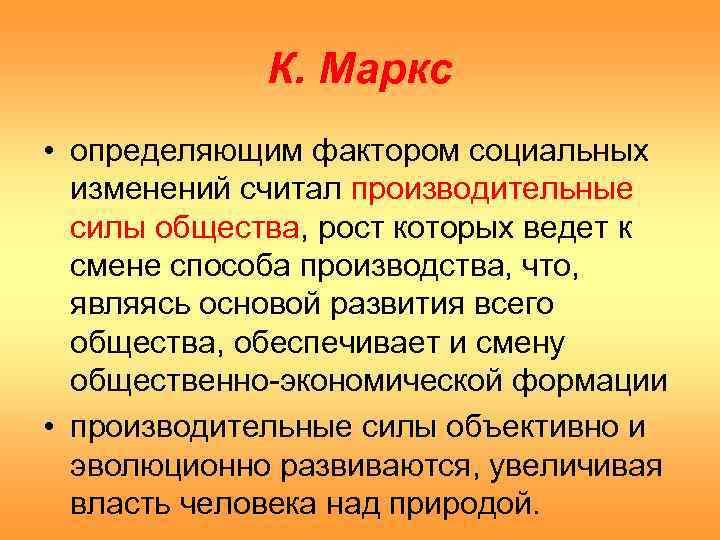 К. Маркс

• определяющим фактором социальных изменений считал производительные силы общества, рост которых ведет к смене способа производства, что, являясь основой развития всего общества, обеспечивает и смену общественно-экономической формации

• производительные силы объективно и эволюционно развиваются, увеличивая власть человека над природой.